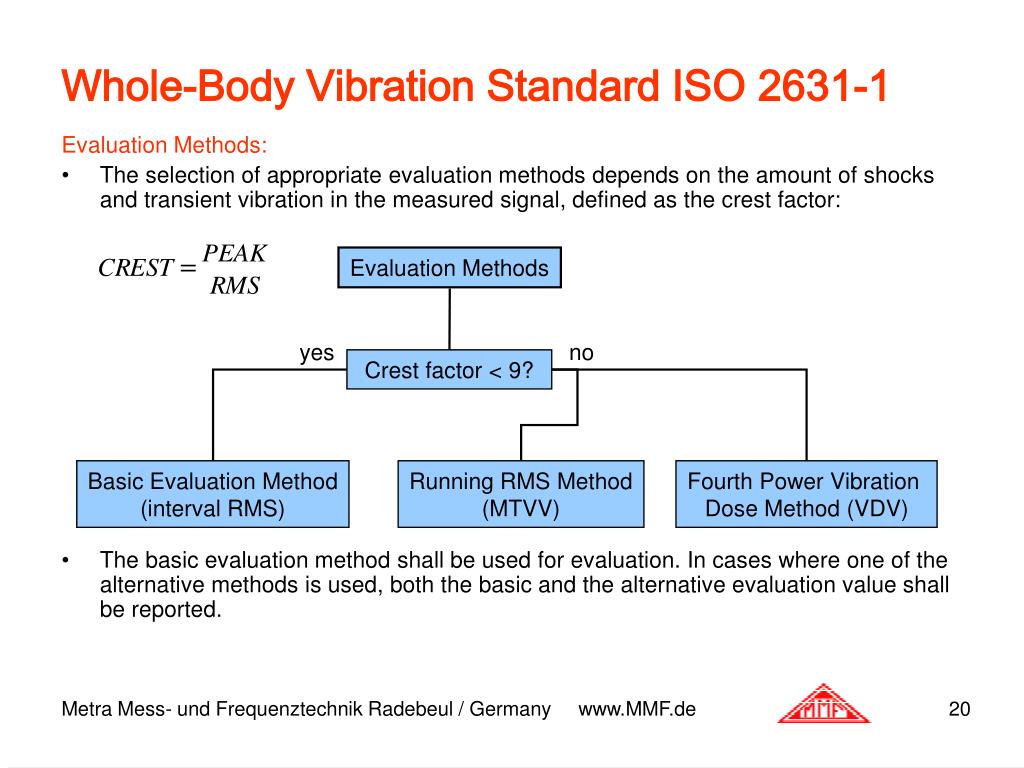 Whole-Body Vibration Standard ISO 2631-1

Evaluation Methods:

• The selection of appropriate evaluation methods depends on the amount of shocks and transient vibration in the measured signal, defined as the crest factor:

$CREST = \frac{PEAK}{RMS}$

Evaluation Methods

yes

Crest factor < 9?

no

Basic Evaluation Method (interval RMS)

Running RMS Method (MTVV)

Fourth Power Vibration Dose Method (VDV)

• The basic evaluation method shall be used for evaluation. In cases where one of the alternative methods is used, both the basic and the alternative evaluation value shall be reported.

Metra Mess- und Frequenztechnik Radebeul / Germany www.MMF.de

MMF

20